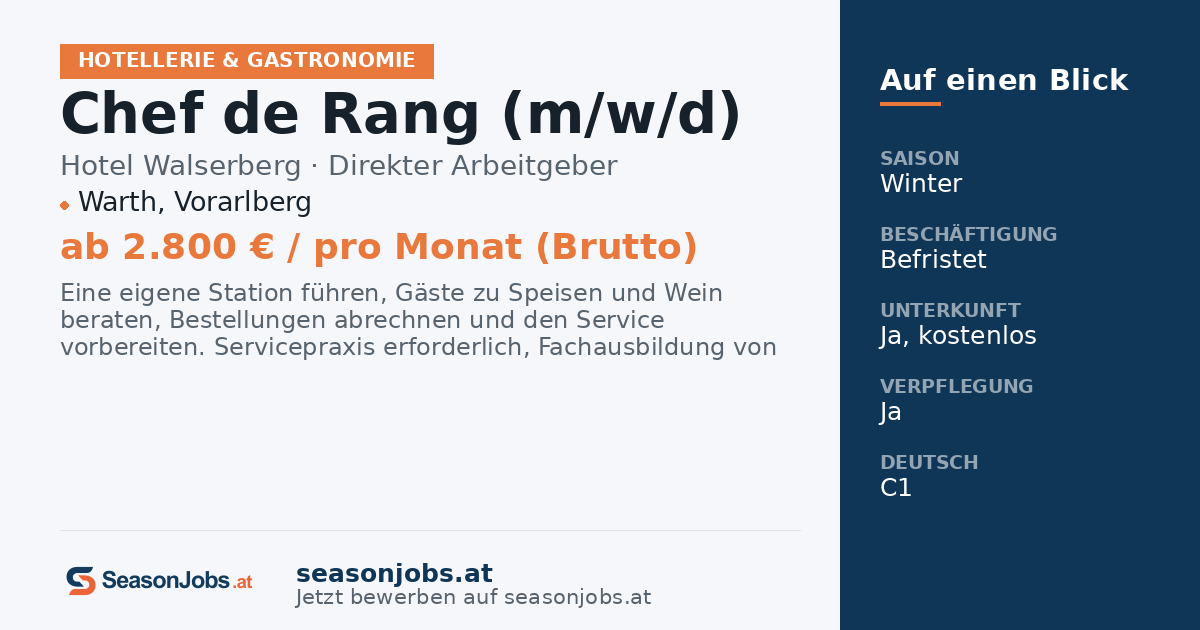 HOTELLERIE & GASTRONOMIE

Chef de Rang (m/w/d)

Hotel Walserberg · Direkter Arbeitgeber

Warth, Vorarlberg

ab 2.800 € / pro Monat (Brutto)

Eine eigene Station führen, Gäste zu Speisen und Wein beraten, Bestellungen abrechnen und den Service vorbereiten. Servicepraxis erforderlich, Fachausbildung von

SeasonJobs.at

seasonjobs.at
Jetzt bewerben auf seasonjobs.at

Auf einen Blick

SAISON
Winter

BESCHÄFTIGUNG
Befristet

UNTERKUNFT
Ja, kostenlos

VERPFLEGUNG
Ja

DEUTSCH
C1